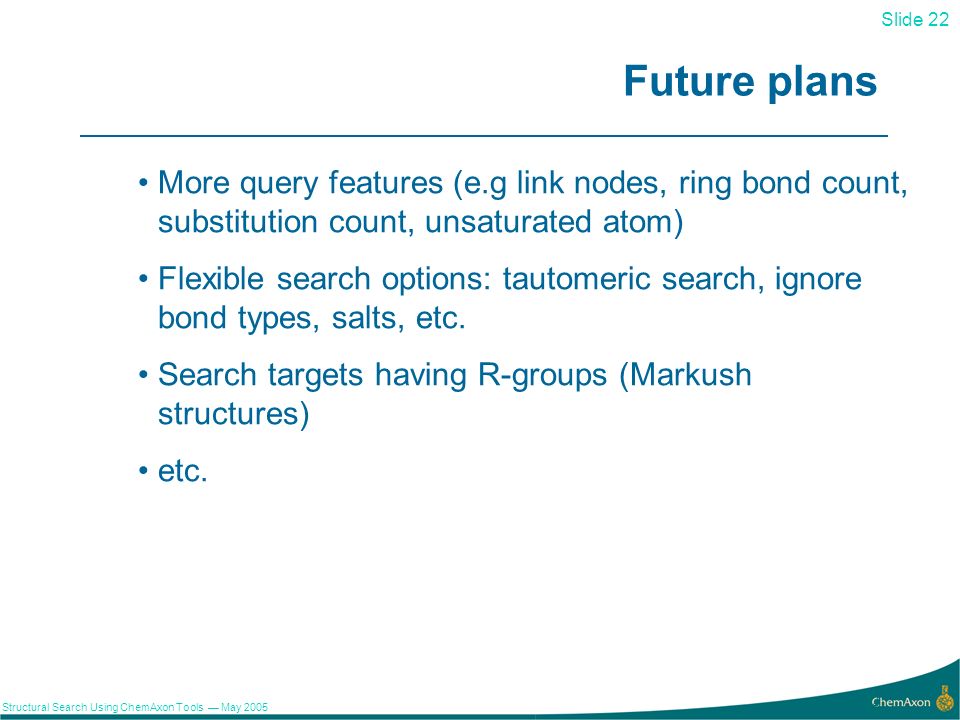 Slide 22

Future plans

• More query features (e.g link nodes, ring bond count, substitution count, unsaturated atom)

• Flexible search options: tautomeric search, ignore bond types, salts, etc.

• Search targets having R-groups (Markush structures)

• etc.

Structural Search Using ChemAxon Tools — May 2005

ChemAxon